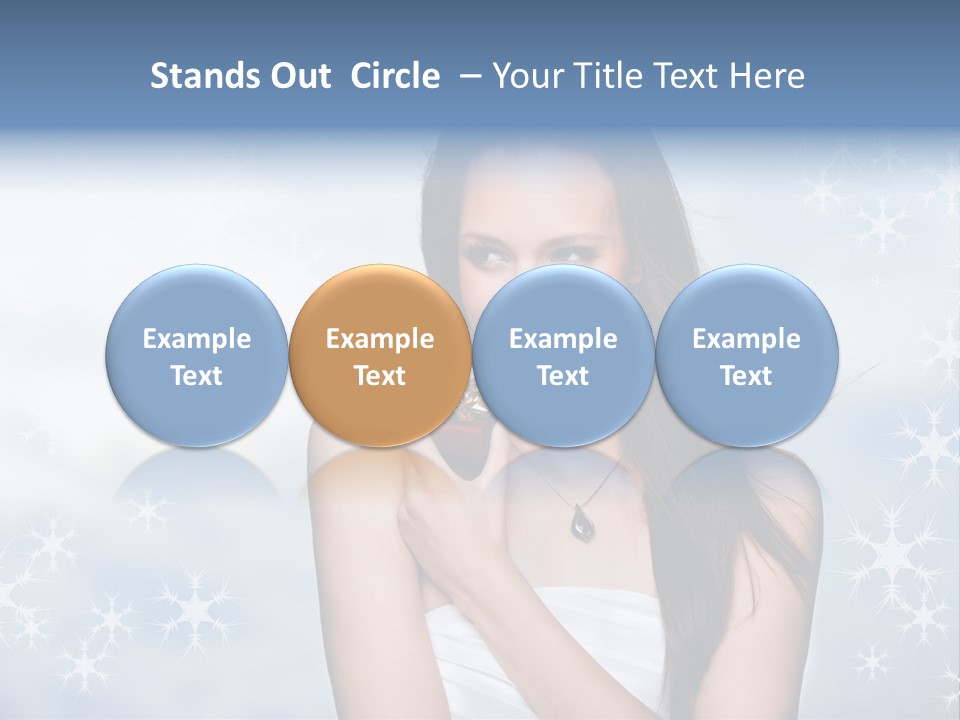 Stands Out Circle – Your Title Text Here

Example Text

Example Text

Example Text

Example Text